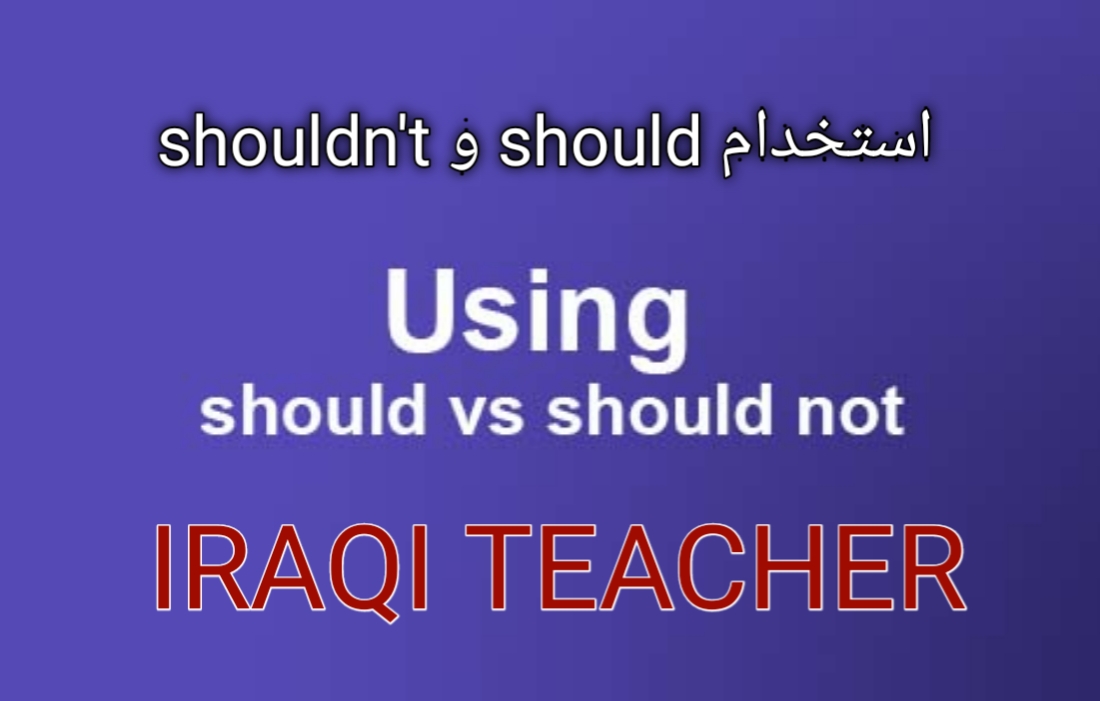 استخدام should و shouldn't

Using
should vs should not

IRAQI TEACHER